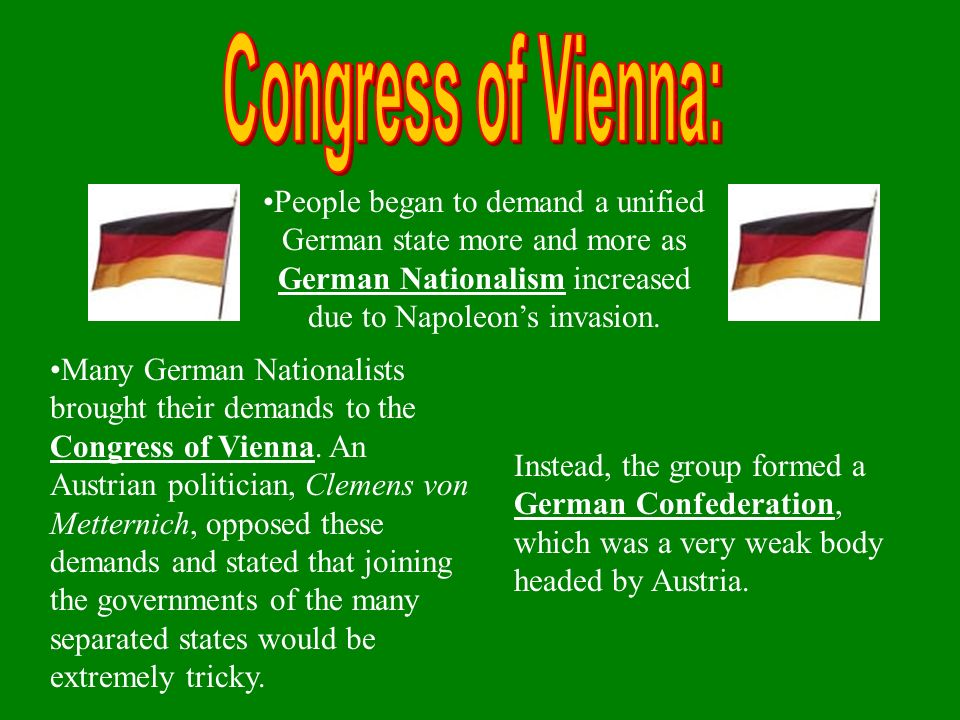 Congress of Vienna:

•People began to demand a unified German state more and more as German Nationalism increased due to Napoleon's invasion.

•Many German Nationalists brought their demands to the Congress of Vienna. An Austrian politician, Clemens von Metternich, opposed these demands and stated that joining the governments of the many separated states would be extremely tricky.

Instead, the group formed a German Confederation, which was a very weak body headed by Austria.